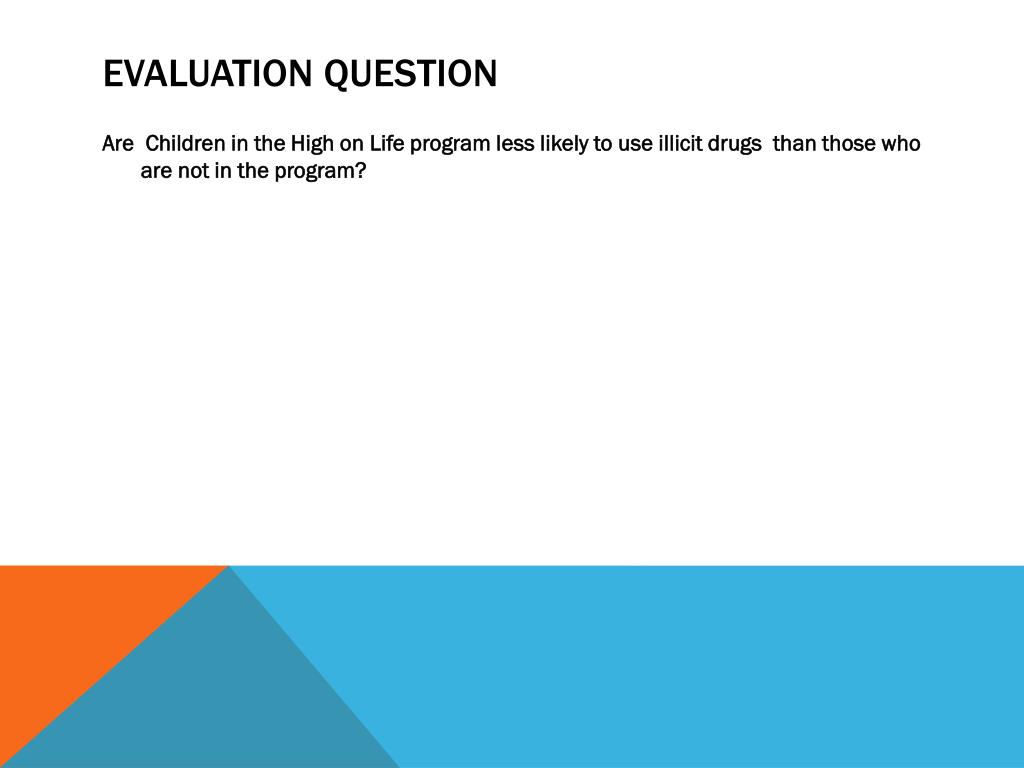 EVALUATION QUESTION

Are  Children in the High on Life program less likely to use illicit drugs  than those who are not in the program?